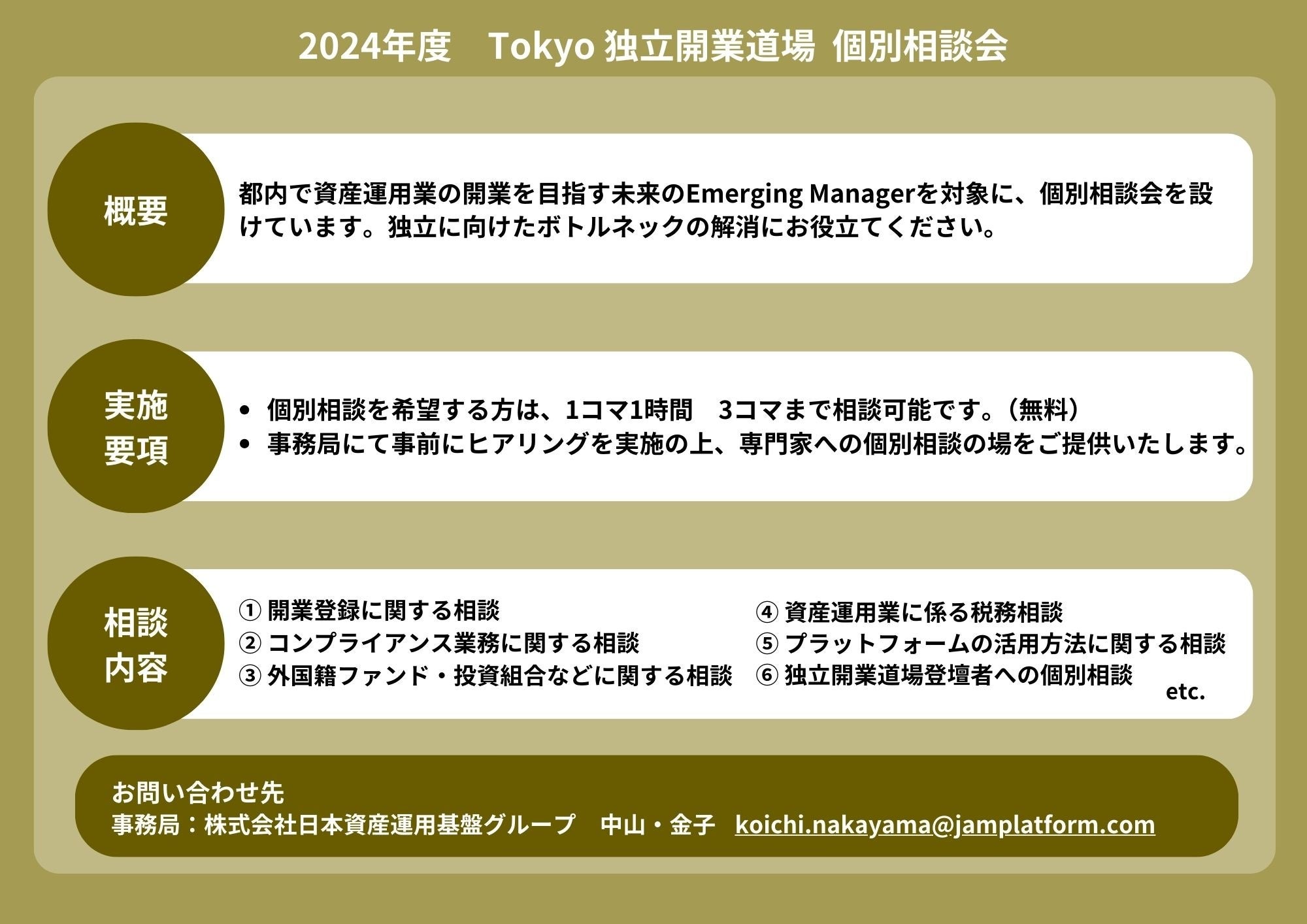 2024年度　Tokyo 独立開業道場 個別相談会

概要

都内で資産運用業の開業を目指す未来のEmerging Managerを対象に、個別相談会を設けています。独立に向けたボトルネックの解消にお役立てください。

実施要項

• 個別相談を希望する方は、1コマ1時間　3コマまで相談可能です。（無料）
• 事務局にて事前にヒアリングを実施の上、専門家への個別相談の場をご提供いたします。

相談内容

① 開業登録に関する相談
② コンプライアンス業務に関する相談
③ 外国籍ファンド・投資組合などに関する相談
④ 資産運用業に係る税務相談
⑤ プラットフォームの活用方法に関する相談
⑥ 独立開業道場登壇者への個別相談
etc.

お問い合わせ先
事務局：株式会社日本資産運用基盤グループ　中山・金子　koichi.nakayama@jamplatform.com